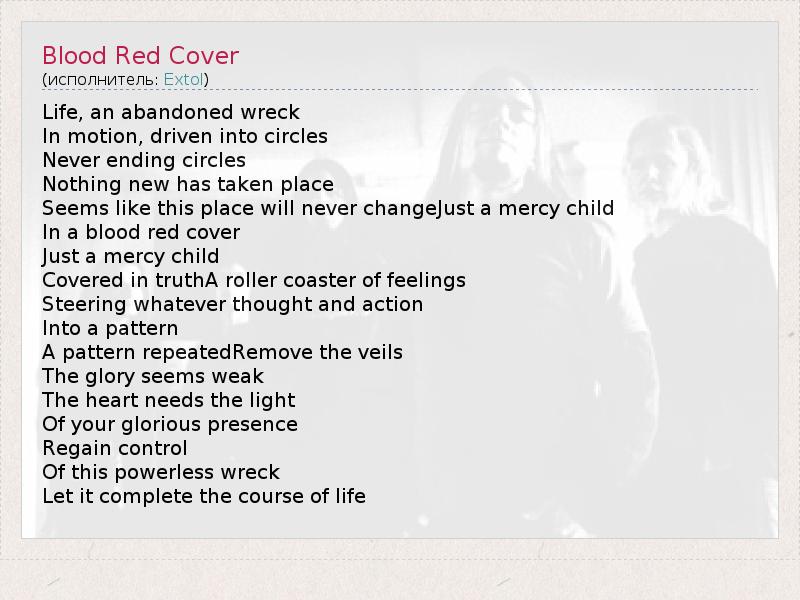 Blood Red Cover
(исполнитель: Extol)

Life, an abandoned wreck
In motion, driven into circles
Never ending circles
Nothing new has taken place
Seems like this place will never changeJust a mercy child
In a blood red cover
Just a mercy child
Covered in truthA roller coaster of feelings
Steering whatever thought and action
Into a pattern
A pattern repeatedRemove the veils
The glory seems weak
The heart needs the light
Of your glorious presence
Regain control
Of this powerless wreck
Let it complete the course of life